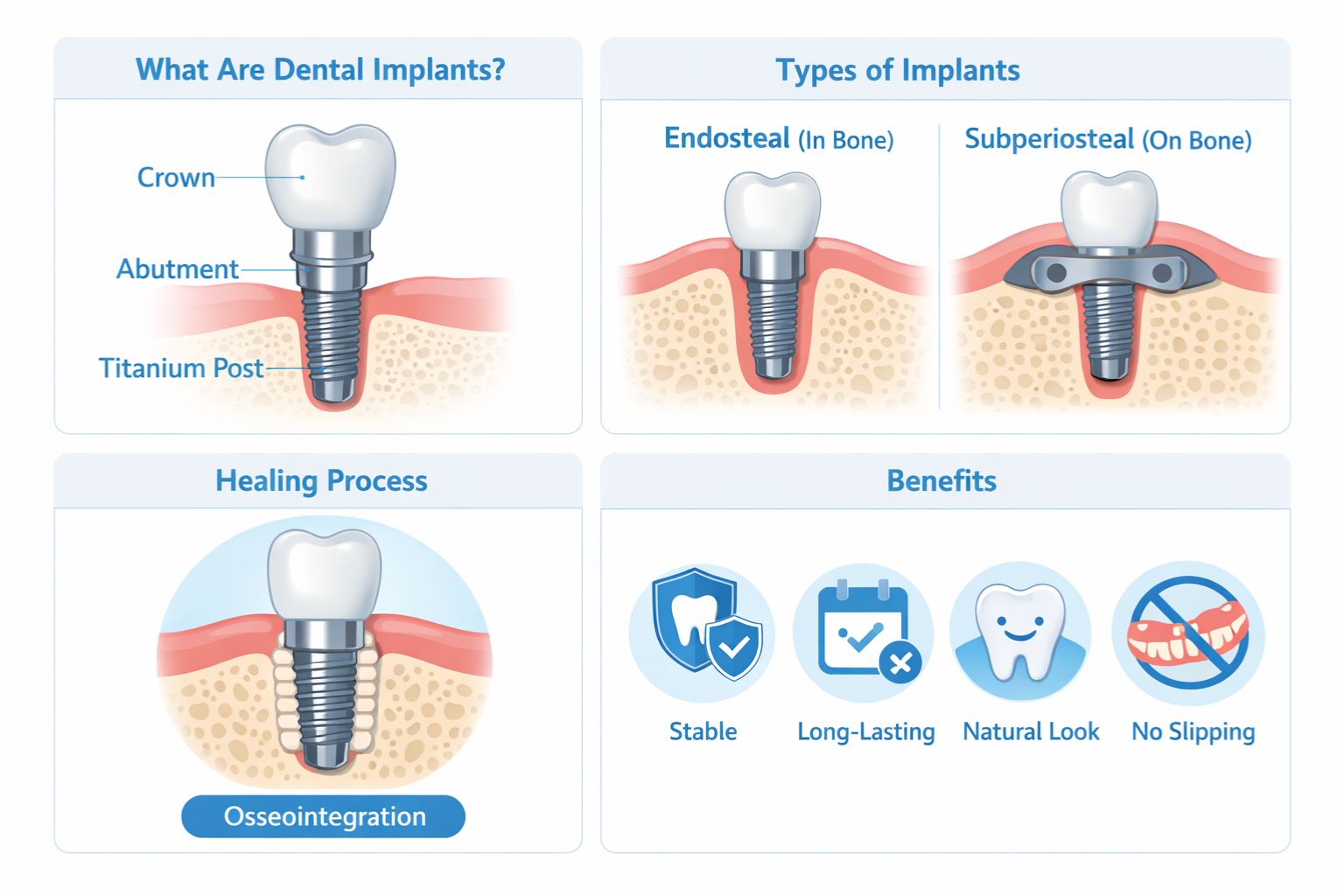 What Are Dental Implants?

Crown

Abutment

Titanium Post

Types of Implants

Endosteal (In Bone)

Subperiosteal (On Bone)

Healing Process

Osseointegration

Benefits

Stable

Long-Lasting

Natural Look

No Slipping